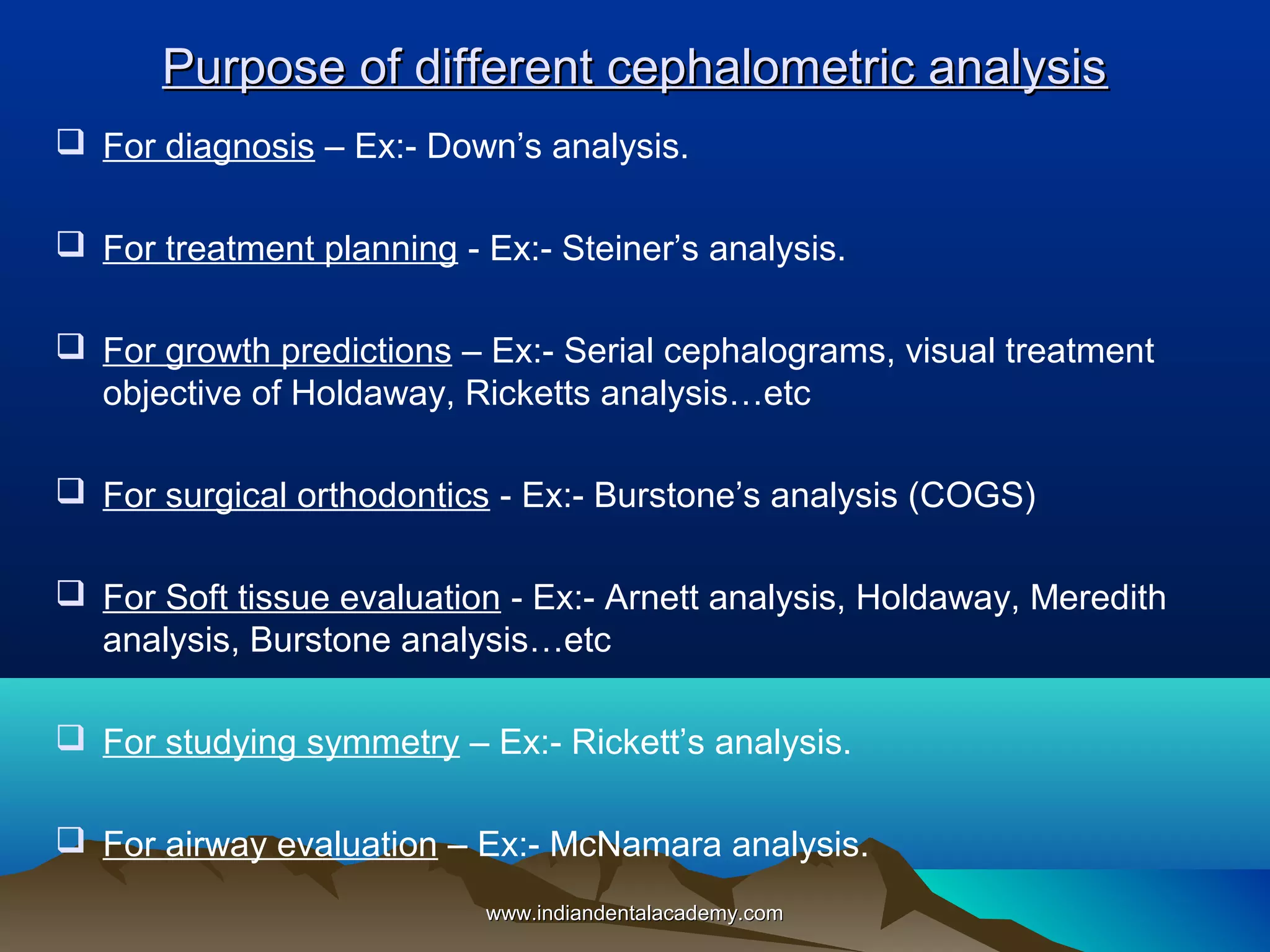 Purpose of different cephalometric analysis

❑ For diagnosis – Ex:- Down’s analysis.

❑ For treatment planning - Ex:- Steiner’s analysis.

❑ For growth predictions – Ex:- Serial cephalograms, visual treatment objective of Holdaway, Ricketts analysis…etc

❑ For surgical orthodontics - Ex:- Burstone’s analysis (COGS)

❑ For Soft tissue evaluation - Ex:- Arnett analysis, Holdaway, Meredith analysis, Burstone analysis…etc

❑ For studying symmetry – Ex:- Rickett’s analysis.

❑ For airway evaluation – Ex:- McNamara analysis.

www.indiandentalacademy.com